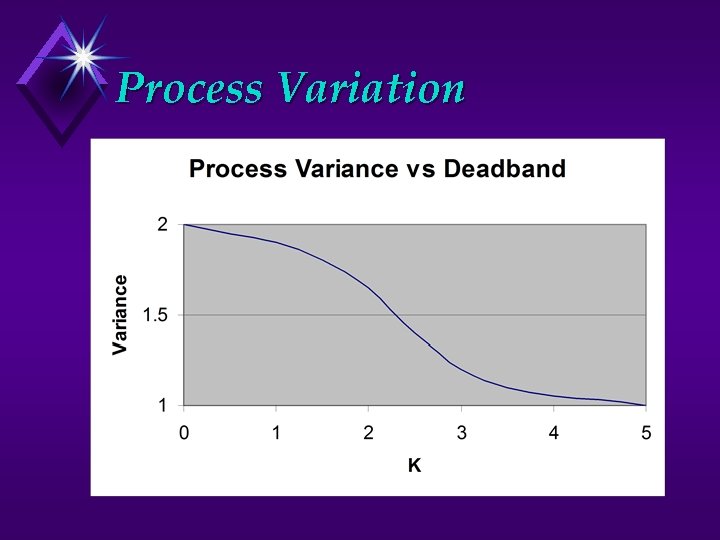 Process Variation

Process Variance vs Deadband

Variance

2

1.5

1

0

1

2

3

4

5

K